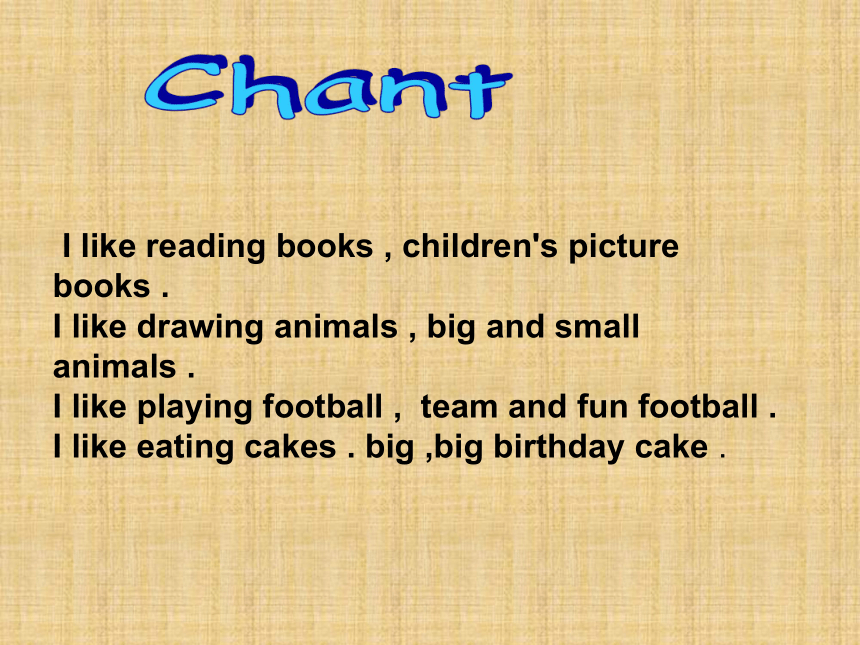 Chant

I like reading books , children's picture books .
I like drawing animals , big and small animals .
I like playing football , team and fun football .
I like eating cakes . big ,big birthday cake .